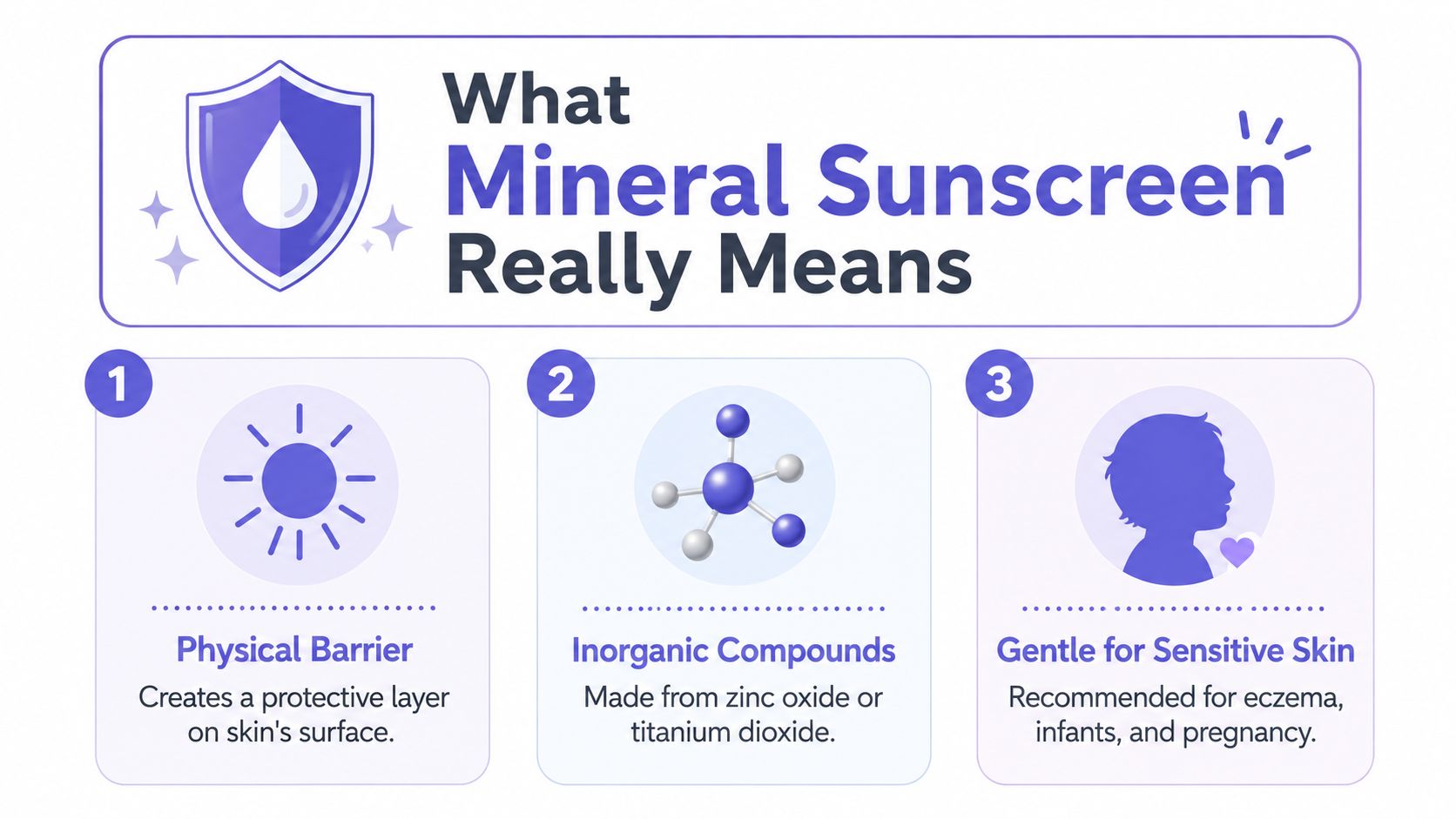 What Mineral Sunscreen Really Means

1

Physical Barrier

Creates a protective layer on skin's surface.

2

Inorganic Compounds

Made from zinc oxide or titanium dioxide.

3

Gentle for Sensitive Skin

Recommended for eczema, infants, and pregnancy.